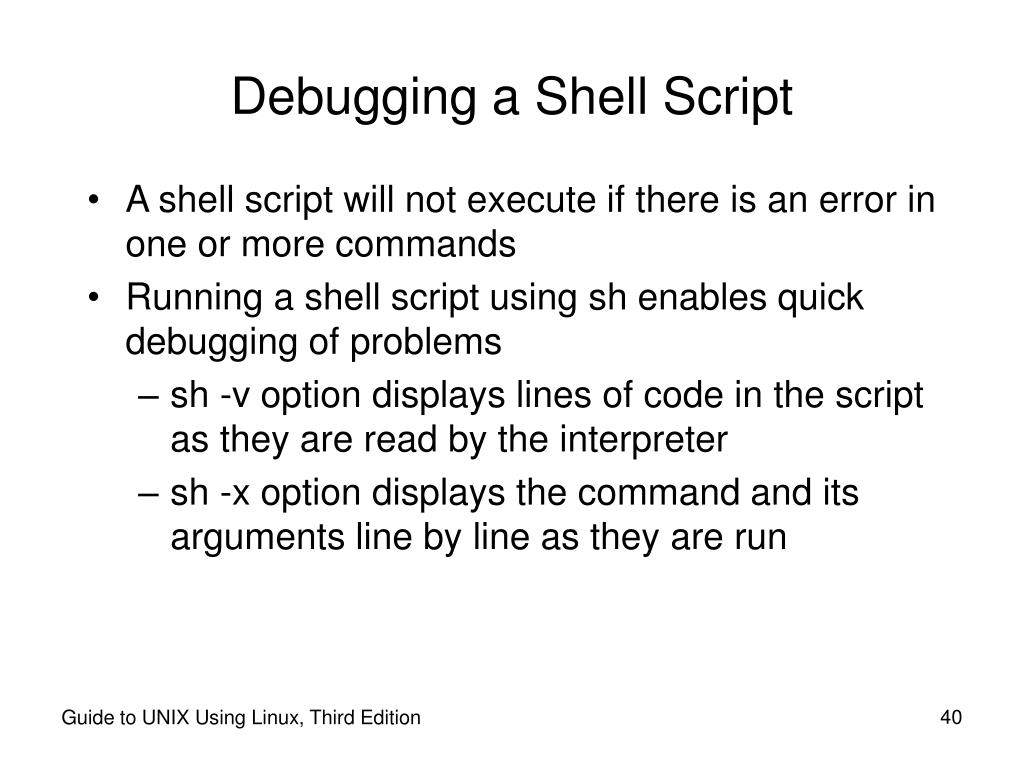 Debugging a Shell Script

• A shell script will not execute if there is an error in one or more commands
• Running a shell script using sh enables quick debugging of problems
– sh -v option displays lines of code in the script as they are read by the interpreter
– sh -x option displays the command and its arguments line by line as they are run

Guide to UNIX Using Linux, Third Edition

40